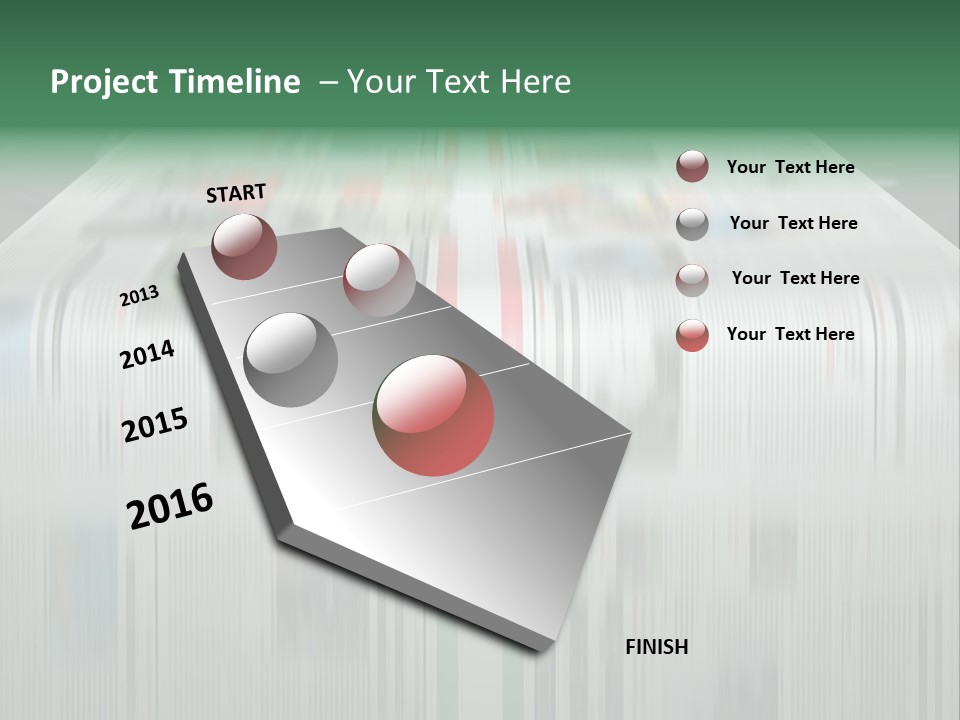 Project Timeline – Your Text Here

START

2013

2014

2015

2016

FINISH

Your Text Here

Your Text Here

Your Text Here

Your Text Here